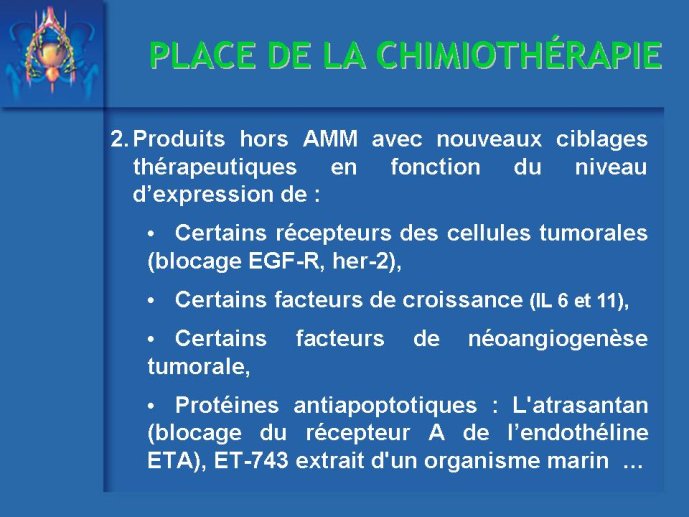 PLACE DE LA CHIMIOTHÉRAPIE

2. Produits hors AMM avec nouveaux ciblages thérapeutiques en fonction du niveau d'expression de :

• Certains récepteurs des cellules tumorales (blocage EGF-R, her-2),

• Certains facteurs de croissance (IL 6 et 11),

• Certains facteurs de néoangiogenèse tumorale,

• Protéines antiapoptotiques : L'atrasantan (blocage du récepteur A de l'endothéline ETA), ET-743 extrait d'un organisme marin …